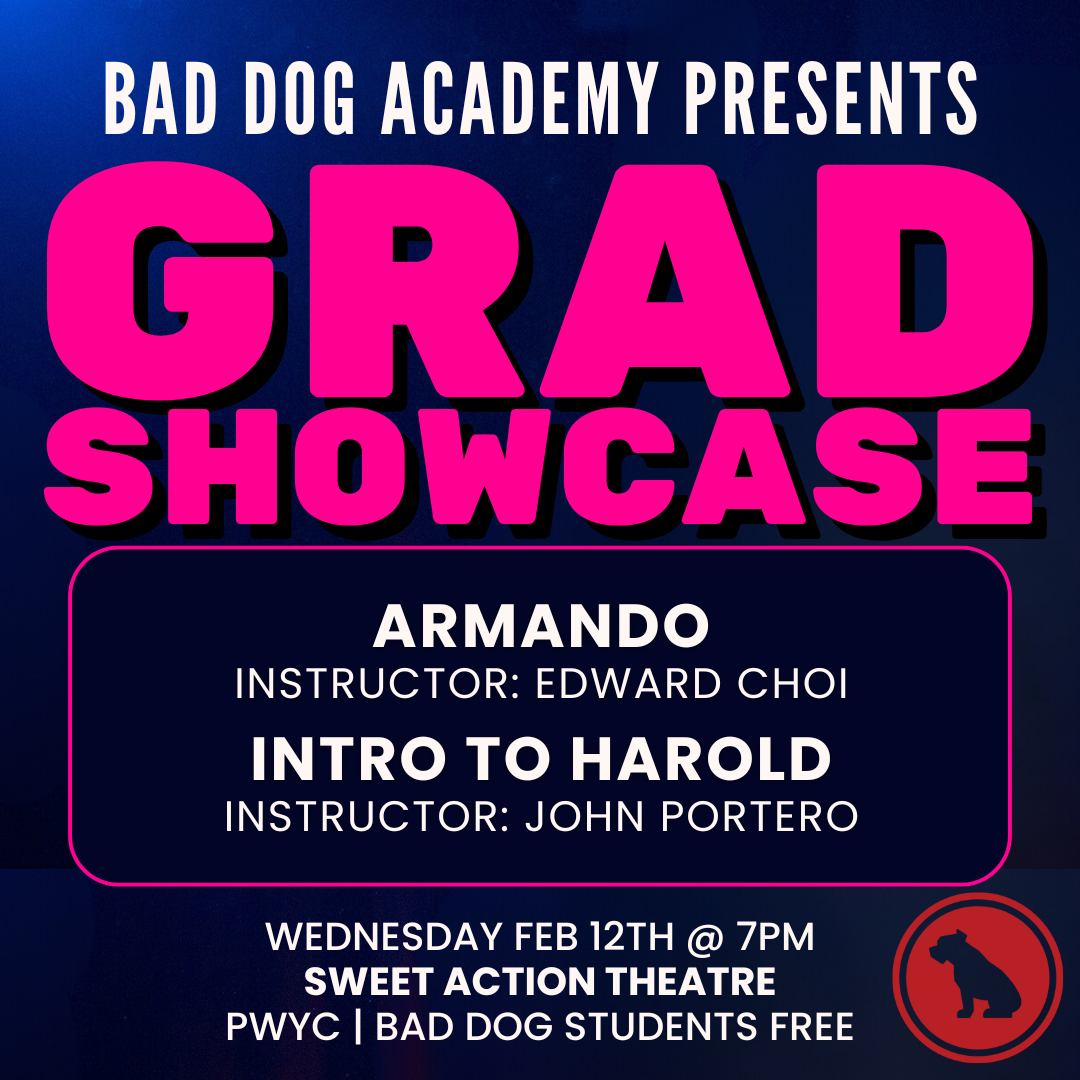 BAD DOG ACADEMY PRESENTS

GRAD SHOWCASE

ARMANDO
INSTRUCTOR: EDWARD CHOI

INTRO TO HAROLD
INSTRUCTOR: JOHN PORTERO

WEDNESDAY FEB 12TH @ 7PM
SWEET ACTION THEATRE
PWYC | BAD DOG STUDENTS FREE